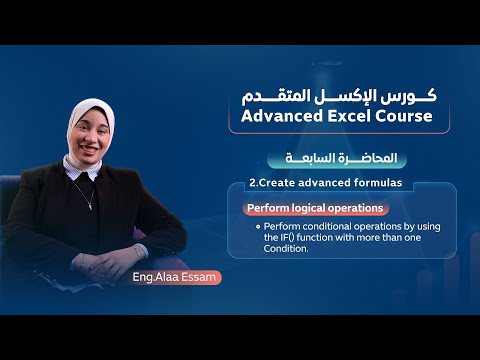 كورس الإكسل المتقدم
Advanced Excel Course

المحاضرة السابعة

2.Create advanced formulas

Perform logical operations

• Perform conditional operations by using the IF() function with more than one Condition.

Eng.Alaa Essam